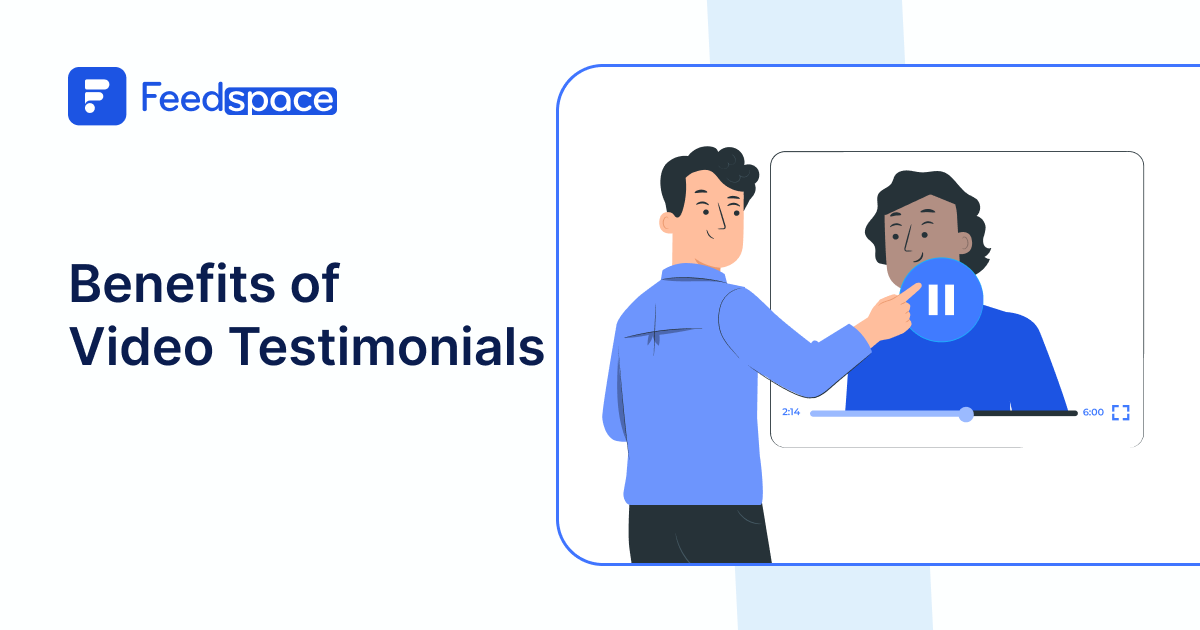 Feedspace

Benefits of Video Testimonials

2:14

6:00